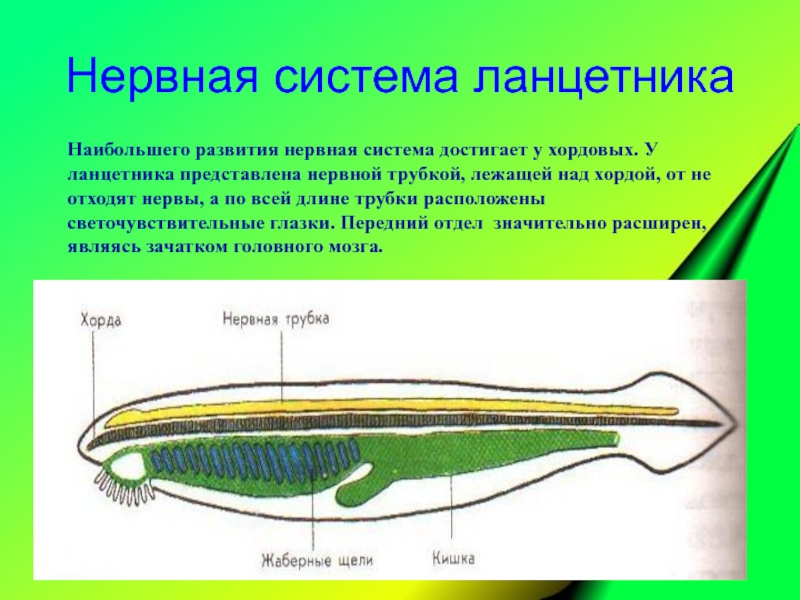 Нервная система ланцетника

Наибольшего развития нервная система достигает у хордовых. У ланцетника представлена нервной трубкой, лежащей над хордой, от не отходят нервы, а по всей длине трубки расположены светочувствительные глазки. Передний отдел значительно расширен, являясь зачатком головного мозга.

Хорда
Нервная трубка
Жаберные щели
Кишка